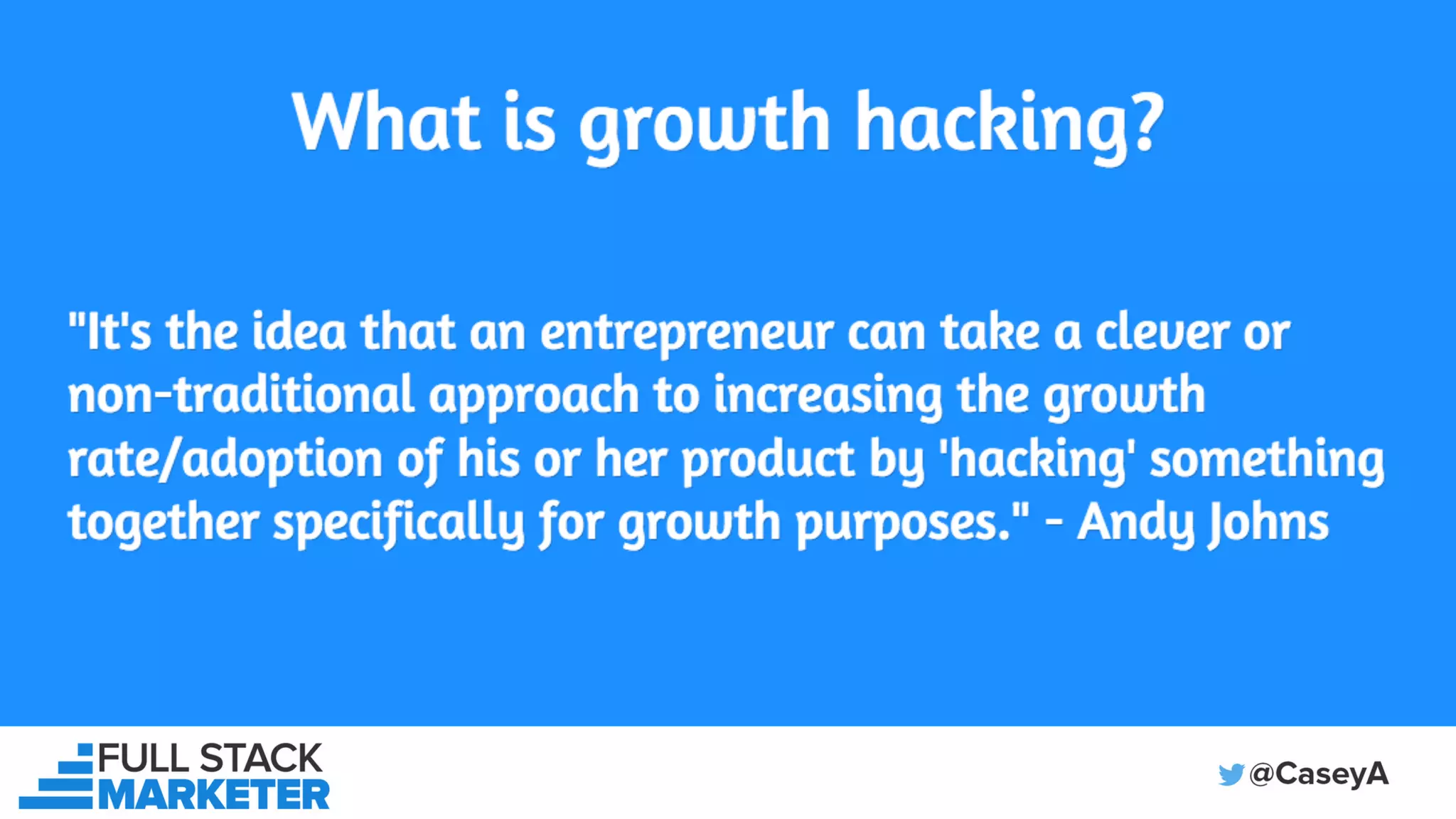 What is growth hacking?

"It's the idea that an entrepreneur can take a clever or non-traditional approach to increasing the growth rate/adoption of his or her product by 'hacking' something together specifically for growth purposes." - Andy Johns

FULL STACK MARKETER

@CaseyA